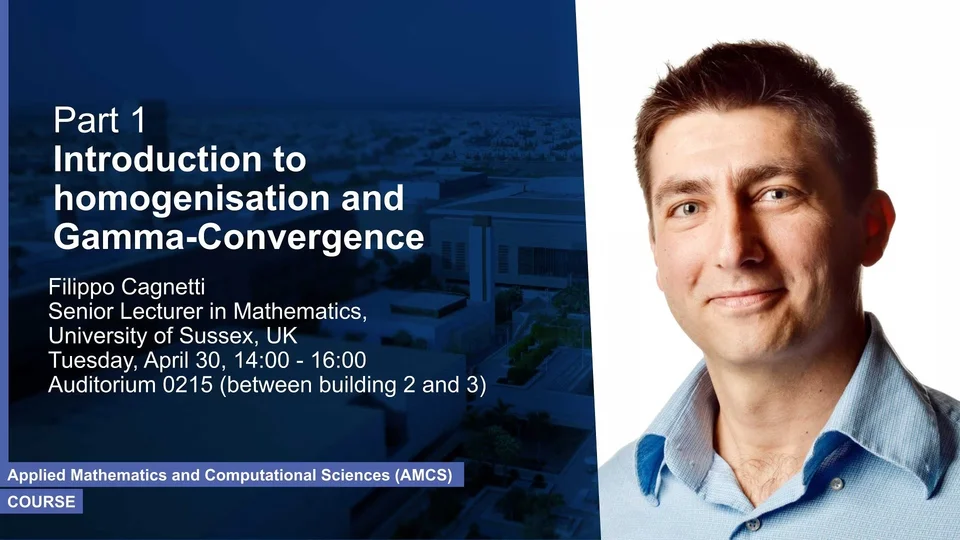 Part 1
Introduction to homogenisation and Gamma-Convergence

Filippo Cagnetti
Senior Lecturer in Mathematics, University of Sussex, UK
Tuesday, April 30, 14:00 - 16:00
Auditorium 0215 (between building 2 and 3)

Applied Mathematics and Computational Sciences (AMCS)
COURSE